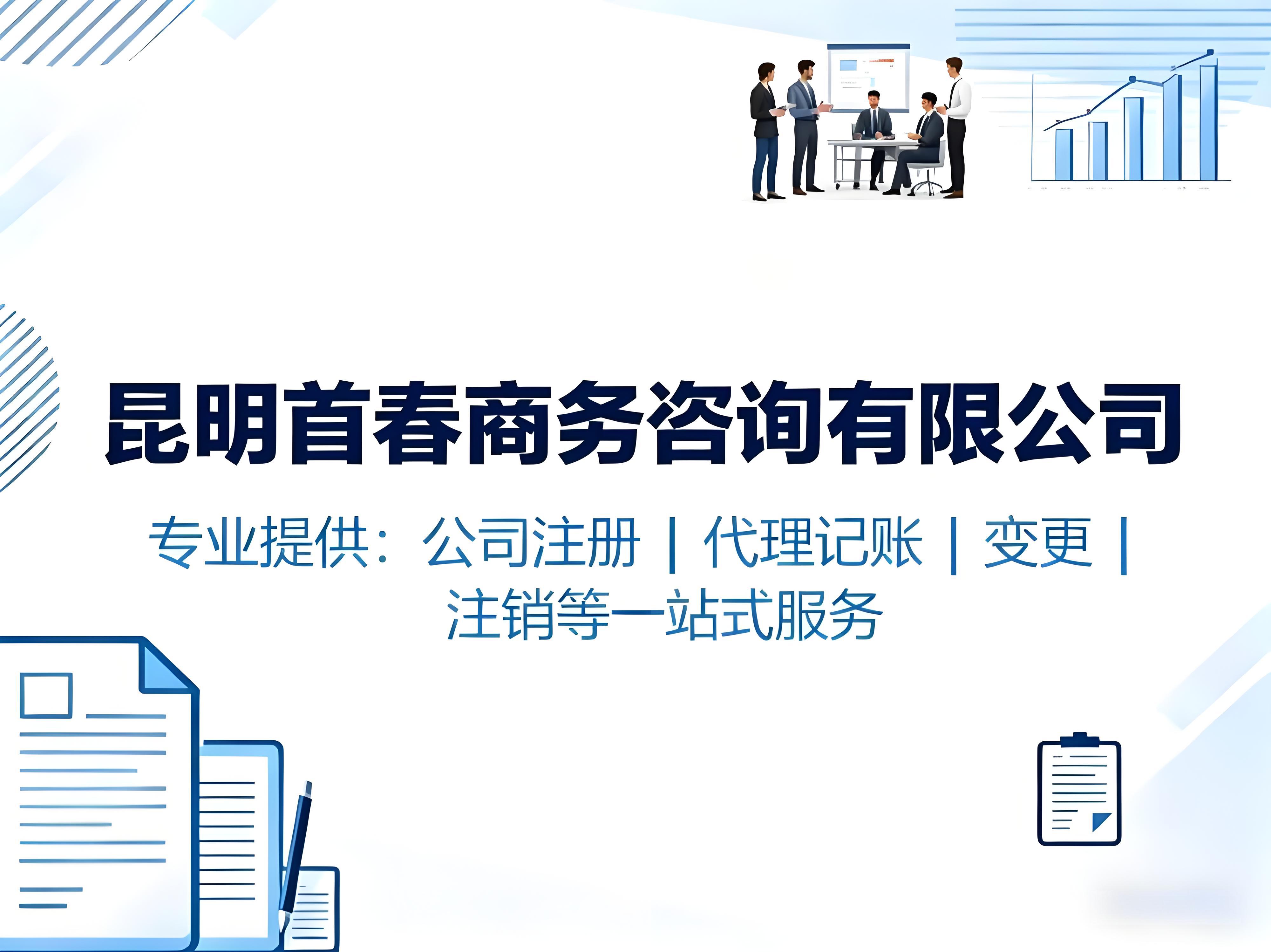 昆明首春商务咨询有限公司

专业提供：公司注册 | 代理记账 | 变更 | 注销等一站式服务